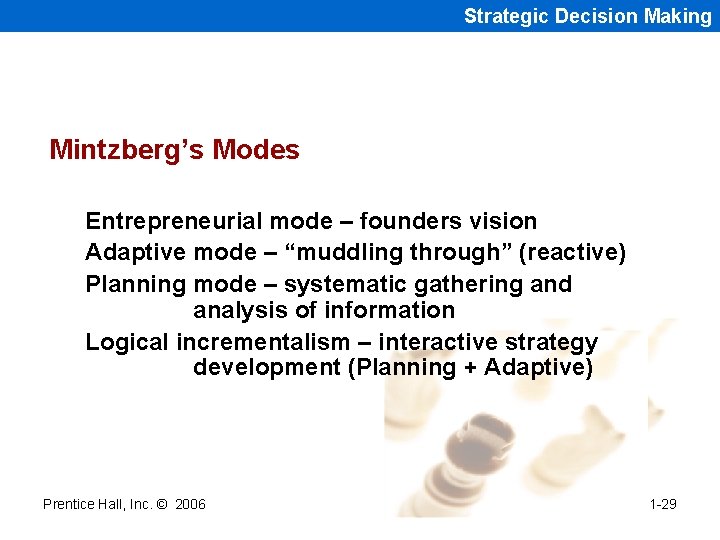 Strategic Decision Making

Mintzberg’s Modes

Entrepreneurial mode – founders vision

Adaptive mode – “muddling through” (reactive)

Planning mode – systematic gathering and analysis of information

Logical incrementalism – interactive strategy development (Planning + Adaptive)

Prentice Hall, Inc. © 2006

1-29